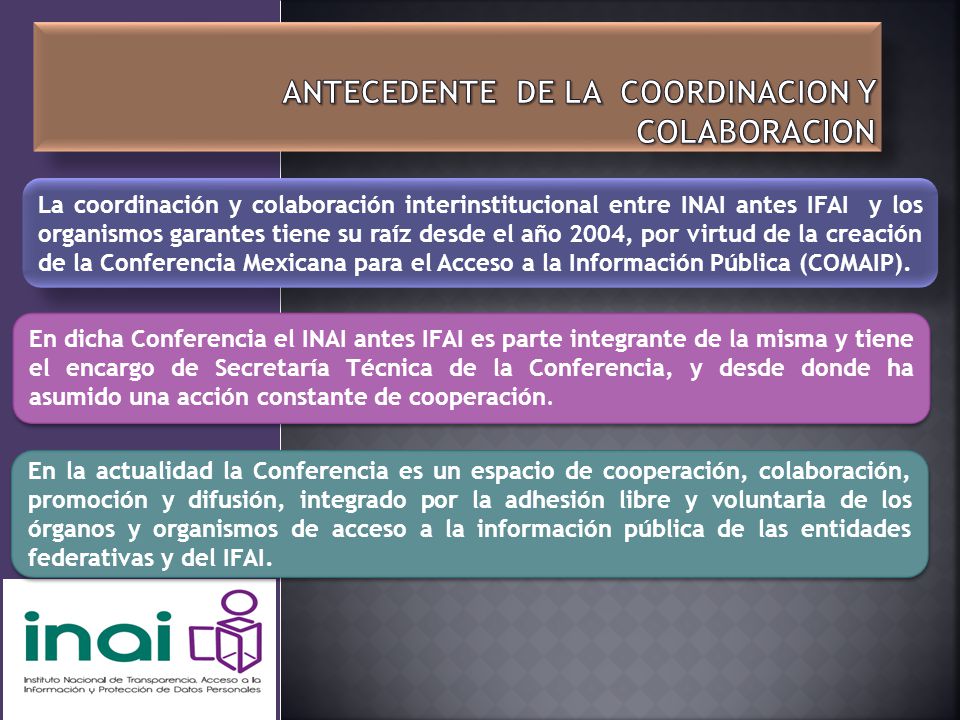 ANTECEDENTE DE LA COORDINACION Y COLABORACION

La coordinación y colaboración interinstitucional entre INAI antes IFAI y los organismos garantes tiene su raíz desde el año 2004, por virtud de la creación de la Conferencia Mexicana para el Acceso a la Información Pública (COMAIP).

En dicha Conferencia el INAI antes IFAI es parte integrante de la misma y tiene el encargo de Secretaría Técnica de la Conferencia, y desde donde ha asumido una acción constante de cooperación.

En la actualidad la Conferencia es un espacio de cooperación, colaboración, promoción y difusión, integrado por la adhesión libre y voluntaria de los órganos y organismos de acceso a la información pública de las entidades federativas y del IFAI.

inai
Instituto Nacional de Transparencia, Acceso a la Información y Protección de Datos Personales